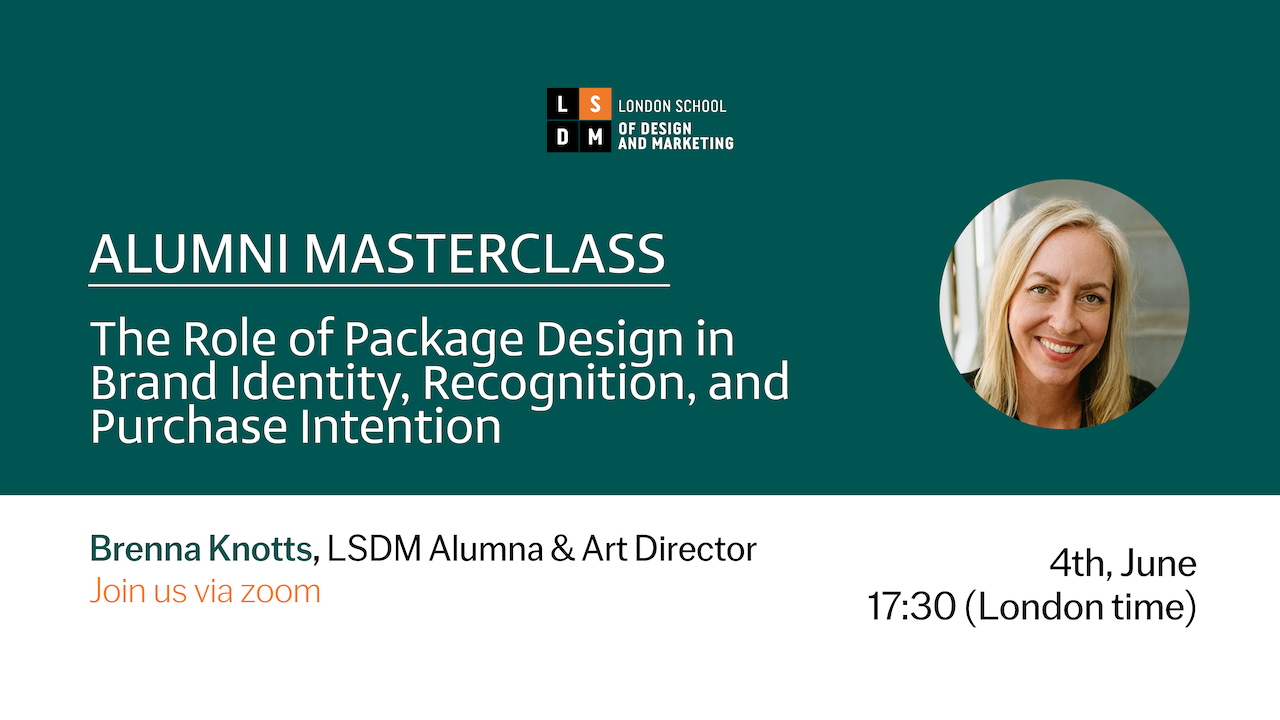 L S
D M
LONDON SCHOOL
OF DESIGN
AND MARKETING

ALUMNI MASTERCLASS

The Role of Package Design in Brand Identity, Recognition, and Purchase Intention

Brenna Knotts, LSDM Alumna & Art Director
Join us via zoom

4th, June
17:30 (London time)